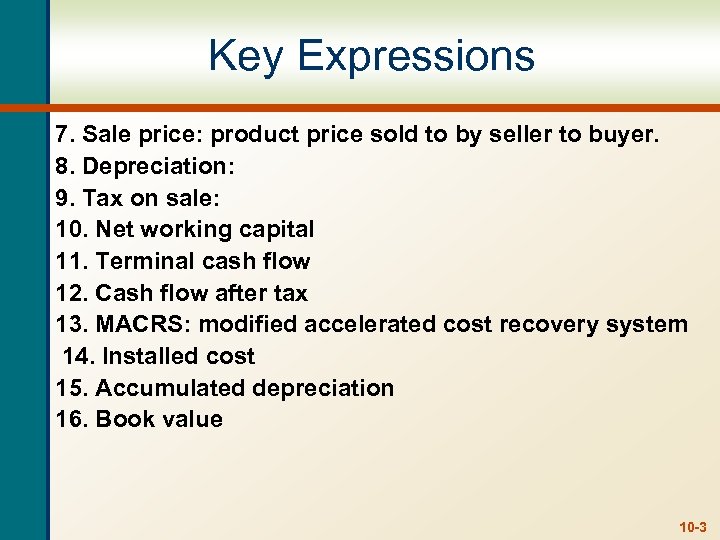 Key Expressions

7. Sale price: product price sold to by seller to buyer.
8. Depreciation:
9. Tax on sale:
10. Net working capital
11. Terminal cash flow
12. Cash flow after tax
13. MACRS: modified accelerated cost recovery system
14. Installed cost
15. Accumulated depreciation
16. Book value

10-3